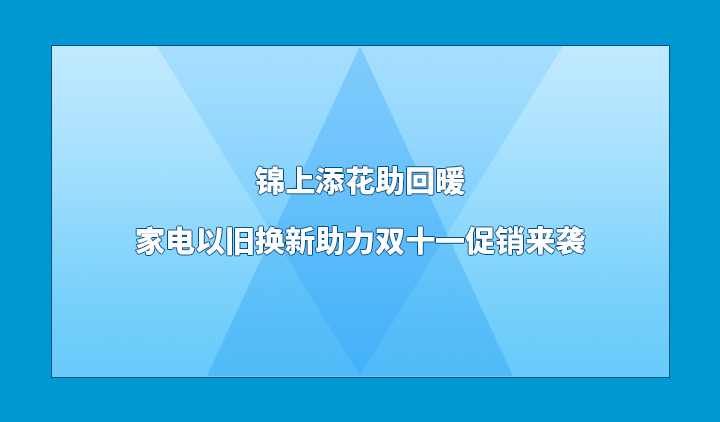 锦上添花助回暖

家电以旧换新助力双十一促销来袭